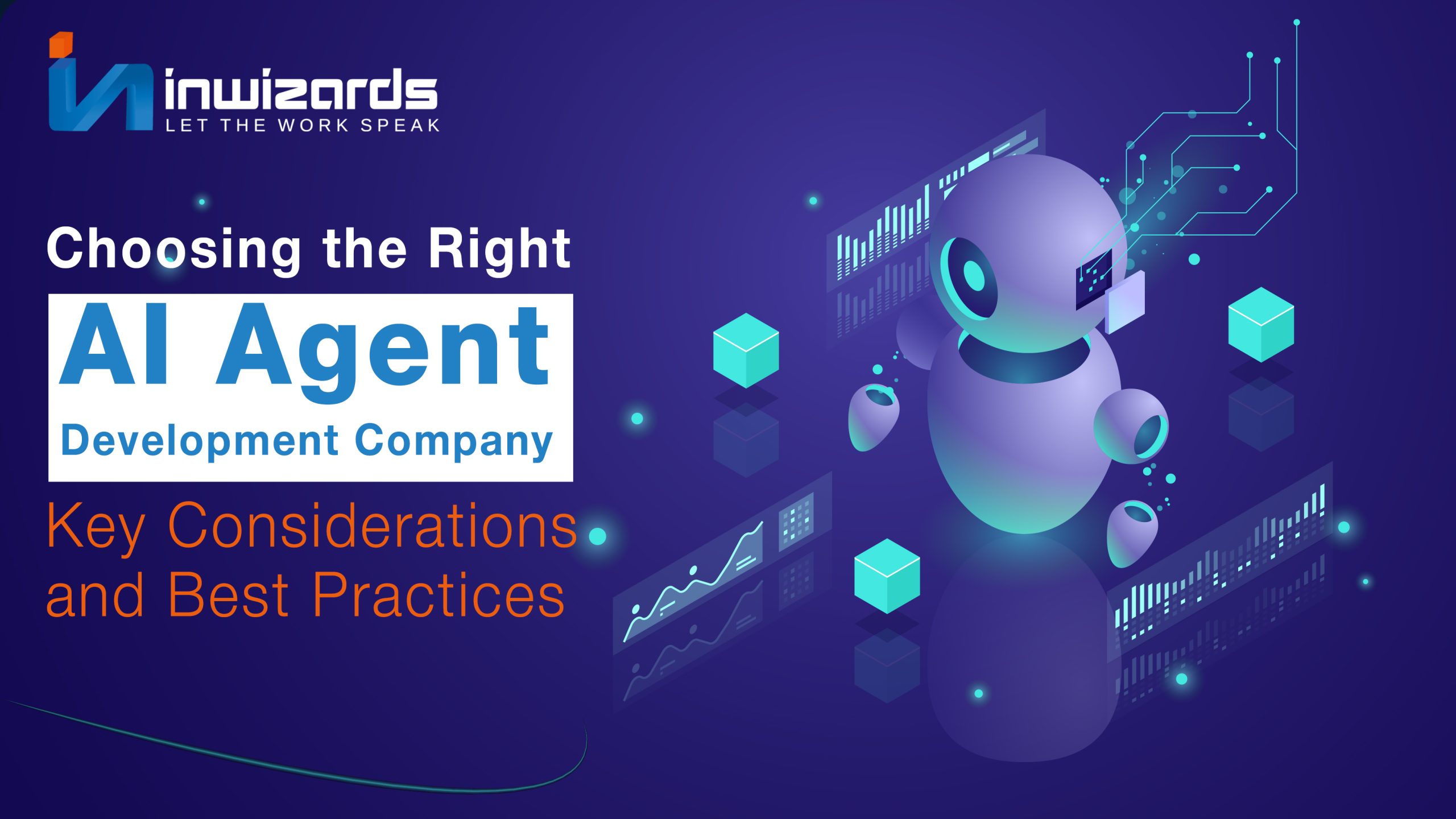 inwizards
LET THE WORK SPEAK

Choosing the Right
AI Agent
Development Company
Key Considerations and Best Practices